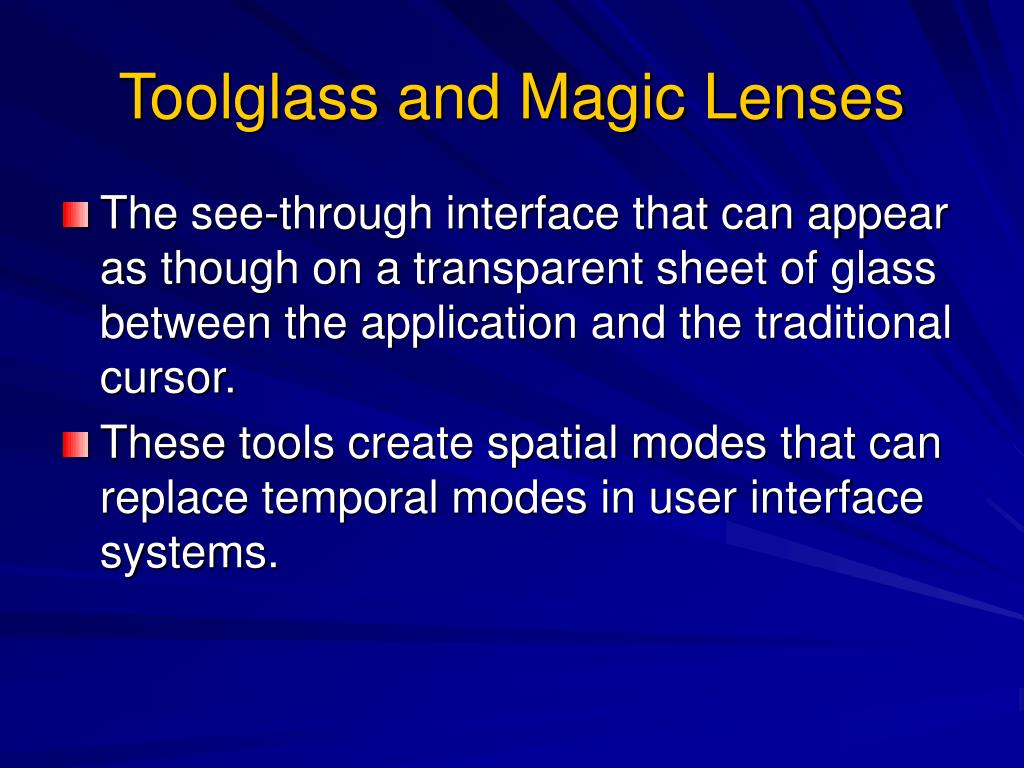 Toolglass and Magic Lenses

The see-through interface that can appear as though on a transparent sheet of glass between the application and the traditional cursor.

These tools create spatial modes that can replace temporal modes in user interface systems.